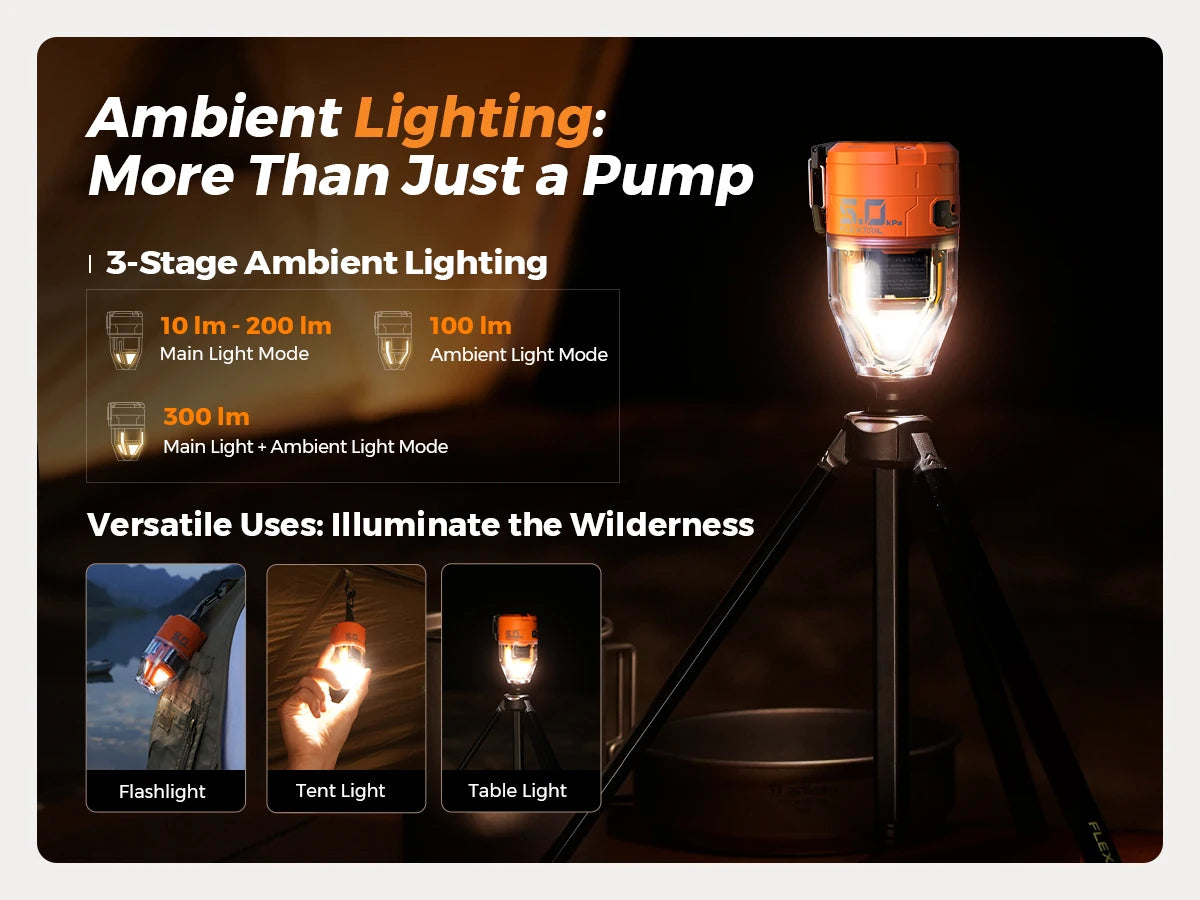 Ambient Lighting: More Than Just a Pump

3-Stage Ambient Lighting

10 lm - 200 lm
Main Light Mode

100 lm
Ambient Light Mode

300 lm
Main Light + Ambient Light Mode

Versatile Uses: Illuminate the Wilderness

Flashlight

Tent Light

Table Light

5.0 kPa

FLEX